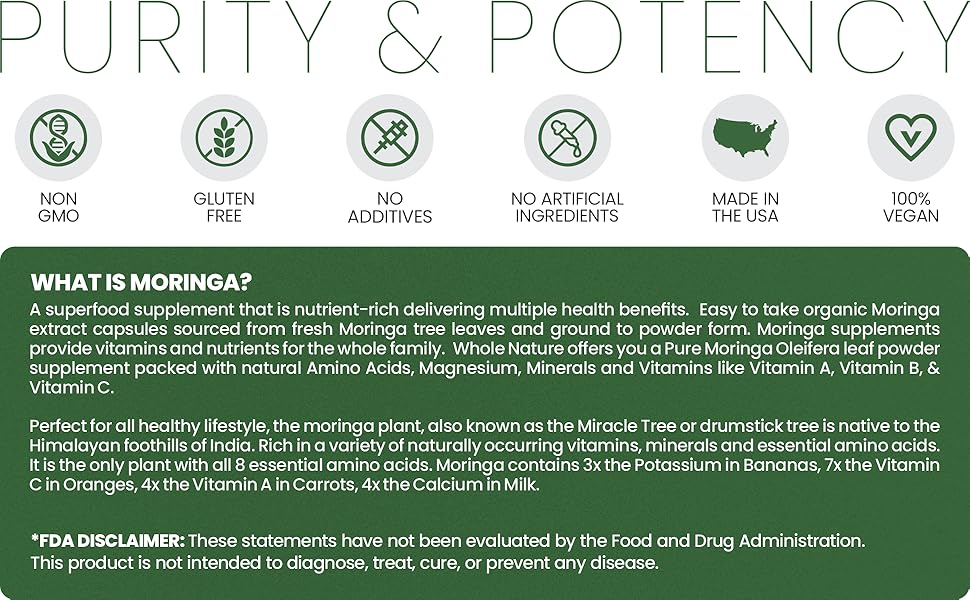 PURITY & POTENCY

NON GMO

GLUTEN FREE

NO ADDITIVES

NO ARTIFICIAL INGREDIENTS

MADE IN THE USA

100% VEGAN

WHAT IS MORINGA?
A superfood supplement that is nutrient-rich delivering multiple health benefits. Easy to take organic Moringa extract capsules sourced from fresh Moringa tree leaves and ground to powder form. Moringa supplements provide vitamins and nutrients for the whole family. Whole Nature offers you a Pure Moringa Oleifera leaf powder supplement packed with natural Amino Acids, Magnesium, Minerals and Vitamins like Vitamin A, Vitamin B, & Vitamin C.

Perfect for all healthy lifestyle, the moringa plant, also known as the Miracle Tree or drumstick tree is native to the Himalayan foothills of India. Rich in a variety of naturally occurring vitamins, minerals and essential amino acids. It is the only plant with all 8 essential amino acids. Moringa contains 3x the Potassium in Bananas, 7x the Vitamin C in Oranges, 4x the Vitamin A in Carrots, 4x the Calcium in Milk.

*FDA DISCLAIMER: These statements have not been evaluated by the Food and Drug Administration. This product is not intended to diagnose, treat, cure, or prevent any disease.